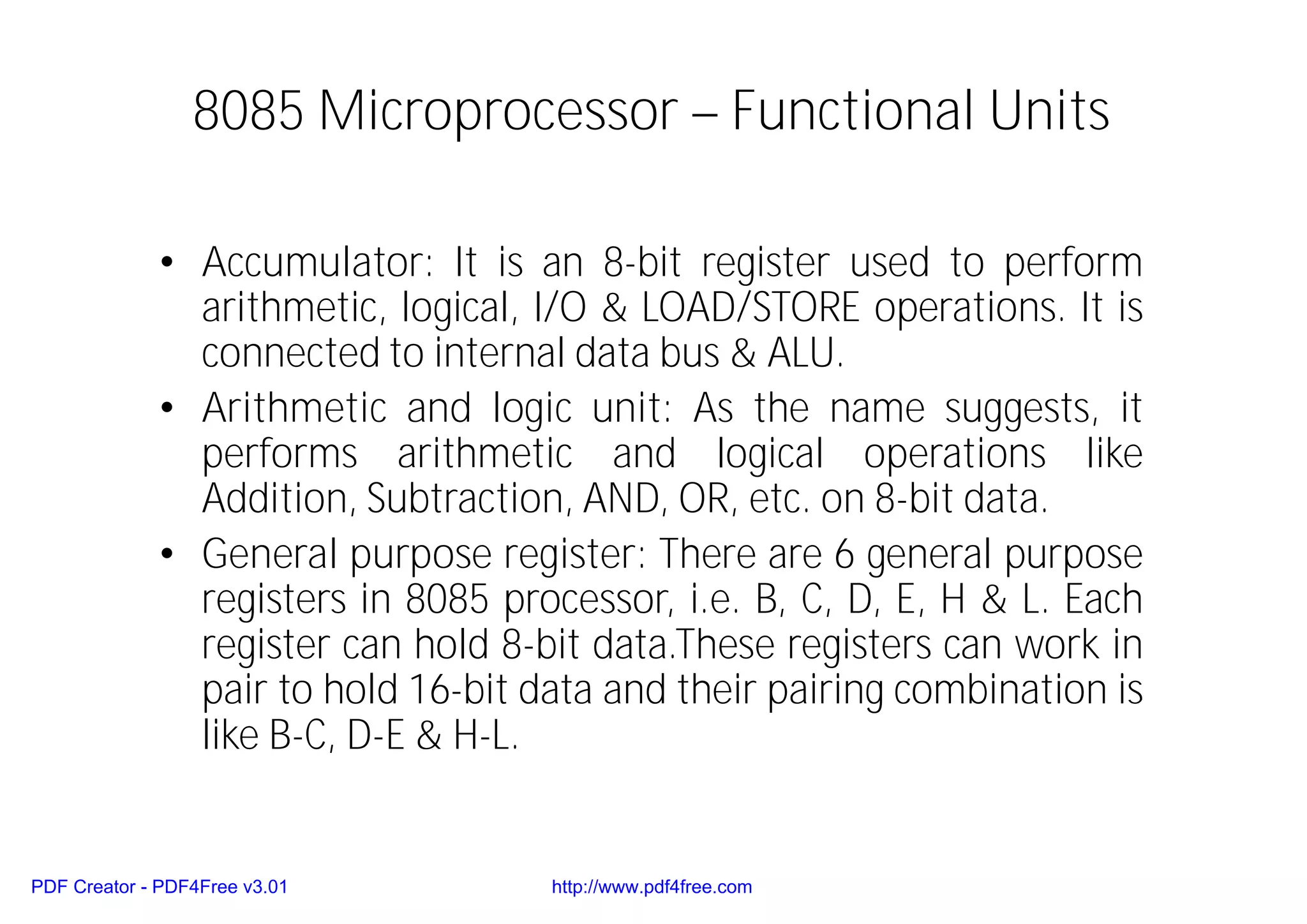 8085 Microprocessor – Functional Units

• Accumulator: It is an 8-bit register used to perform arithmetic, logical, I/O & LOAD/STORE operations. It is connected to internal data bus & ALU.

• Arithmetic and logic unit: As the name suggests, it performs arithmetic and logical operations like Addition, Subtraction, AND, OR, etc. on 8-bit data.

• General purpose register: There are 6 general purpose registers in 8085 processor, i.e. B, C, D, E, H & L. Each register can hold 8-bit data.These registers can work in pair to hold 16-bit data and their pairing combination is like B-C, D-E & H-L.

PDF Creator - PDF4Free v3.01 http://www.pdf4free.com